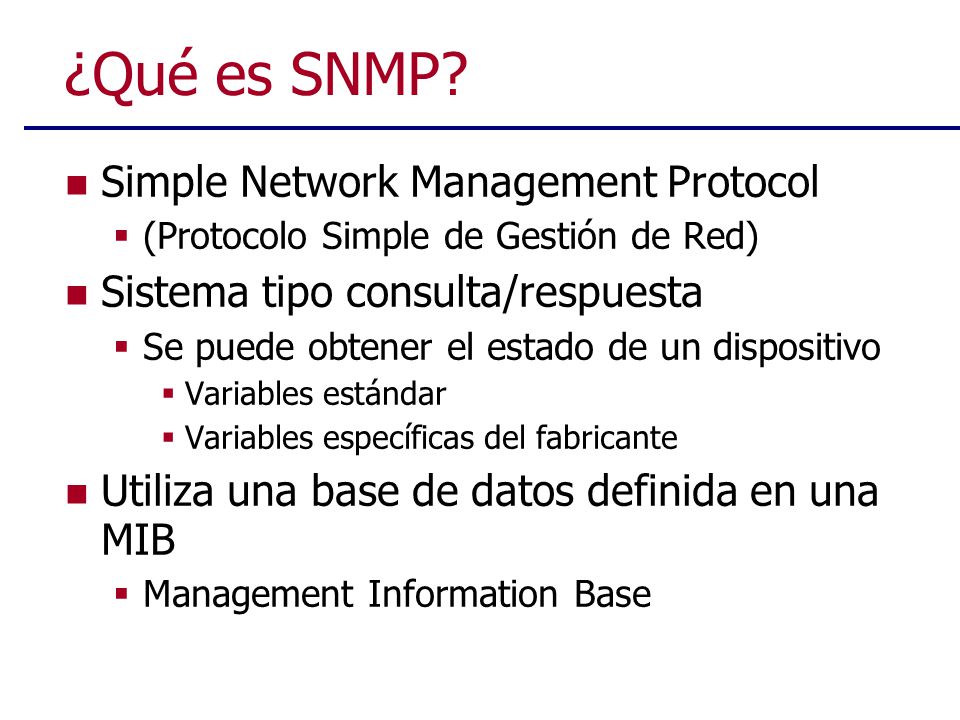 ¿Qué es SNMP?

- Simple Network Management Protocol
  - (Protocolo Simple de Gestión de Red)
- Sistema tipo consulta/respuesta
  - Se puede obtener el estado de un dispositivo
    - Variables estándar
    - Variables específicas del fabricante
- Utiliza una base de datos definida en una MIB
  - Management Information Base